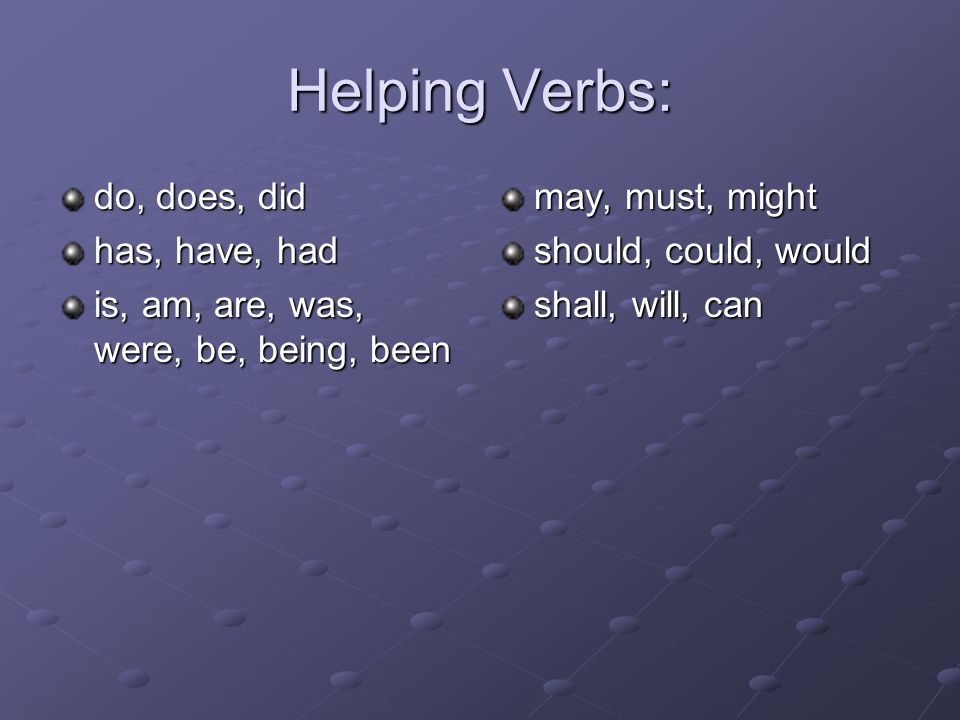 Helping Verbs:

- do, does, did
- has, have, had
- is, am, are, was, were, be, being, been

- may, must, might
- should, could, would
- shall, will, can